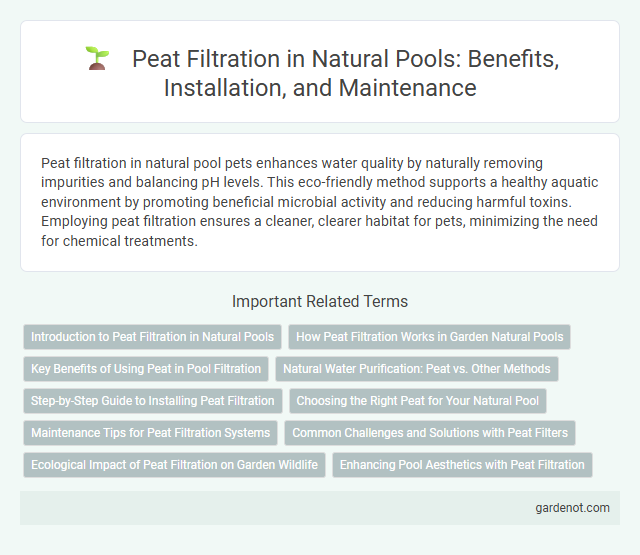 Peat Filtration in Natural Pools: Benefits, Installation, and Maintenance

Peat filtration in natural pool pets enhances water quality by naturally removing impurities and balancing pH levels. This eco-friendly method supports a healthy aquatic environment by promoting beneficial microbial activity and reducing harmful toxins. Employing peat filtration ensures a cleaner, clearer habitat for pets, minimizing the need for chemical treatments.

Important Related Terms

Introduction to Peat Filtration in Natural Pools
How Peat Filtration Works in Garden Natural Pools
Key Benefits of Using Peat in Pool Filtration
Natural Water Purification: Peat vs. Other Methods
Step-by-Step Guide to Installing Peat Filtration
Choosing the Right Peat for Your Natural Pool
Maintenance Tips for Peat Filtration Systems
Common Challenges and Solutions with Peat Filters
Ecological Impact of Peat Filtration on Garden Wildlife
Enhancing Pool Aesthetics with Peat Filtration

gardenot.com